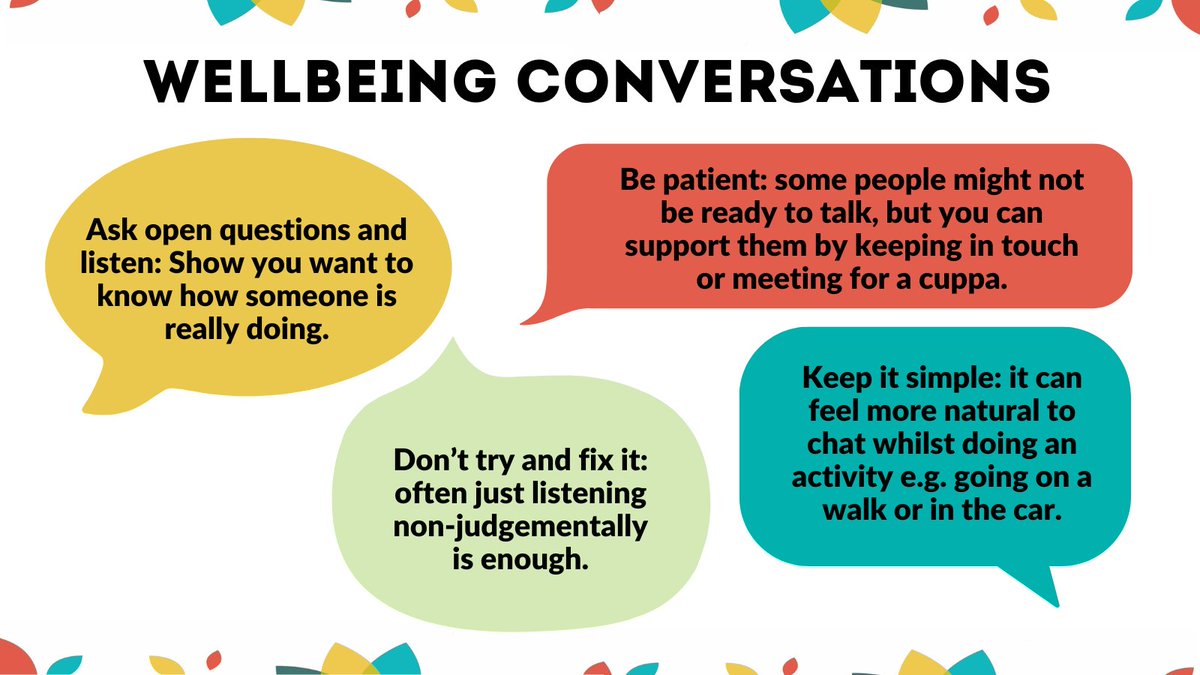 WELLBEING CONVERSATIONS

Ask open questions and listen: Show you want to know how someone is really doing.

Be patient: some people might not be ready to talk, but you can support them by keeping in touch or meeting for a cuppa.

Don't try and fix it: often just listening non-judgementally is enough.

Keep it simple: it can feel more natural to chat whilst doing an activity e.g. going on a walk or in the car.